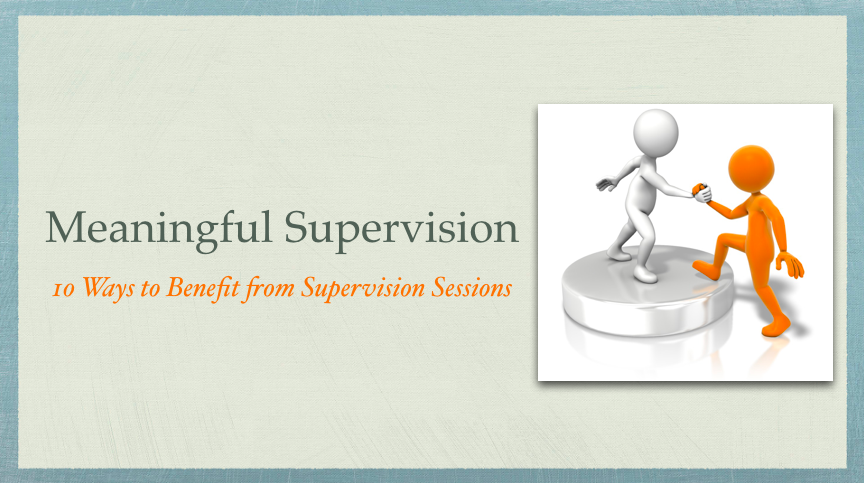 Meaningful Supervision

10 Ways to Benefit from Supervision Sessions